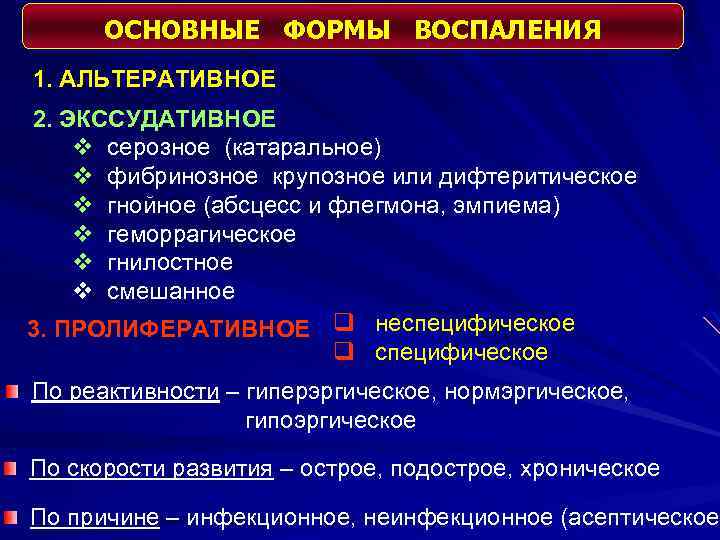 ОСНОВНЫЕ ФОРМЫ ВОСПАЛЕНИЯ

1. АЛЬТЕРАТИВНОЕ

2. ЭКССУДАТИВНОЕ

❖ серозное (катаральное)
❖ фибринозное крупозное или дифтеритическое
❖ гнойное (абсцесс и флегмона, эмпиема)
❖ геморрагическое
❖ гнилостное
❖ смешанное

3. ПРОЛИФЕРАТИВНОЕ
❑ неспецифическое
❑ специфическое

По реактивности – гиперэргическое, нормэргическое, гипоэргическое

По скорости развития – острое, подострое, хроническое

По причине – инфекционное, неинфекционное (асептическое